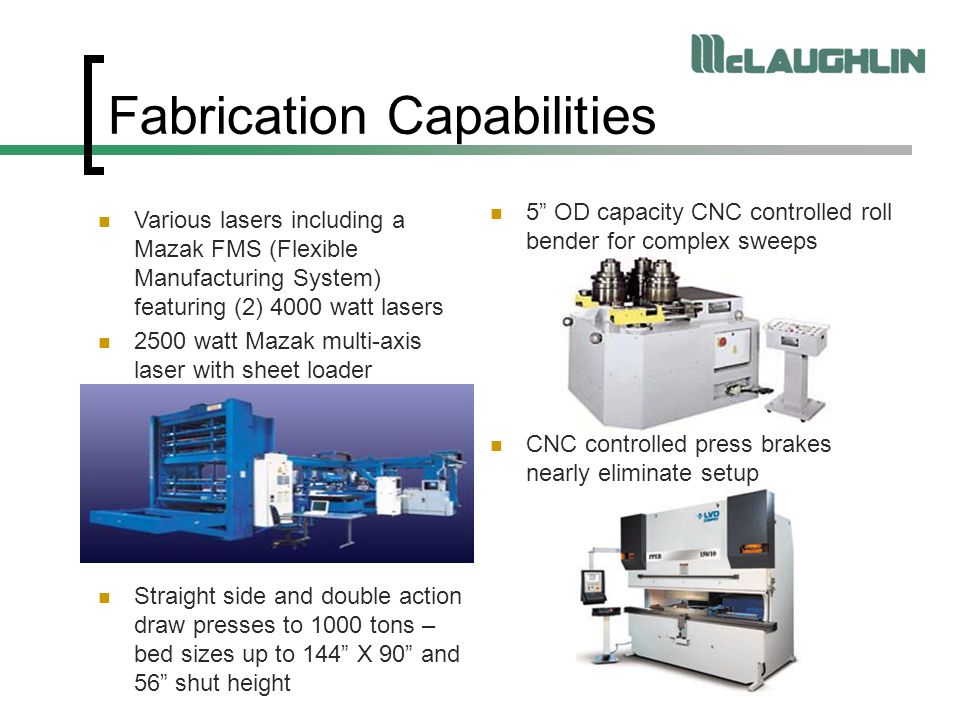 McLAUGHLIN

Fabrication Capabilities

Various lasers including a Mazak FMS (Flexible Manufacturing System) featuring (2) 4000 watt lasers

2500 watt Mazak multi-axis laser with sheet loader

Straight side and double action draw presses to 1000 tons – bed sizes up to 144” X 90” and 56” shut height

5” OD capacity CNC controlled roll bender for complex sweeps

CNC controlled press brakes nearly eliminate setup

LVD

PPEB 150/30